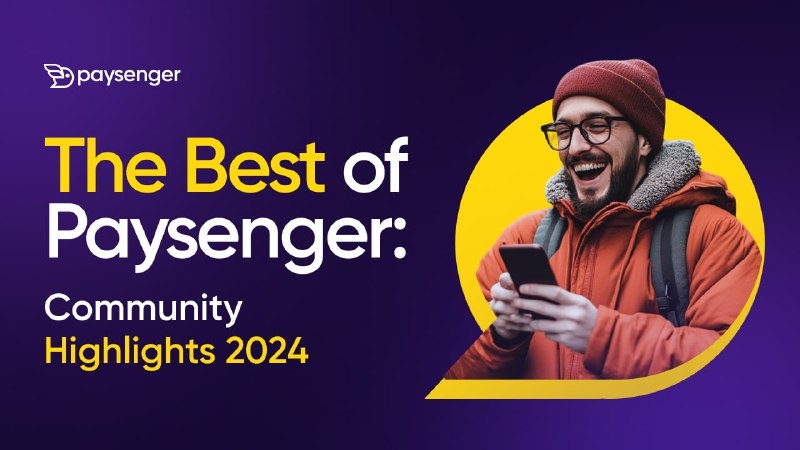 paysenger

The Best of Paysenger:

Community Highlights 2024